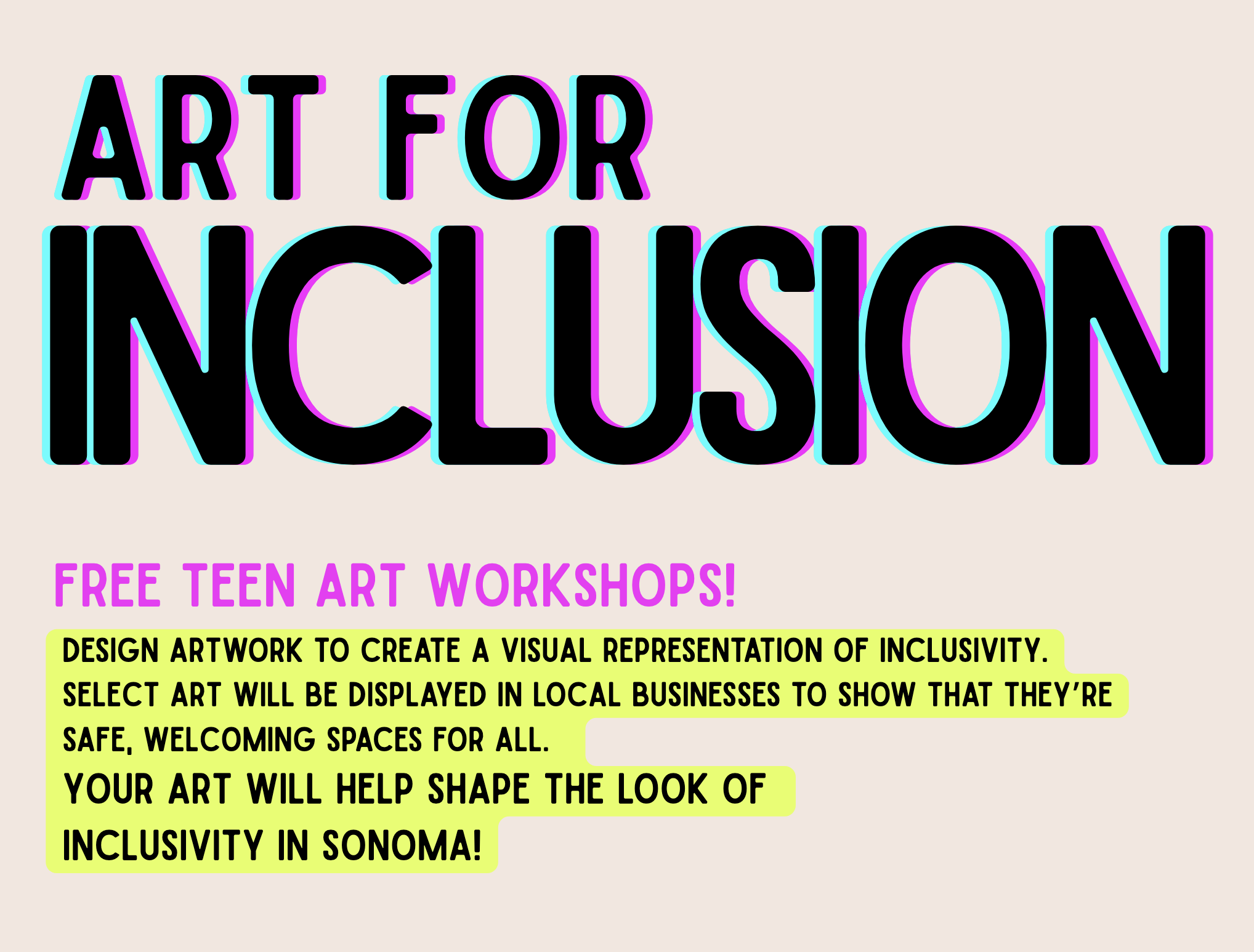 ART FOR
INCLUSION

FREE TEEN ART WORKSHOPS!

DESIGN ARTWORK TO CREATE A VISUAL REPRESENTATION OF INCLUSIVITY. SELECT ART WILL BE DISPLAYED IN LOCAL BUSINESSES TO SHOW THAT THEY'RE SAFE, WELCOMING SPACES FOR ALL.

YOUR ART WILL HELP SHAPE THE LOOK OF INCLUSIVITY IN SONOMA!